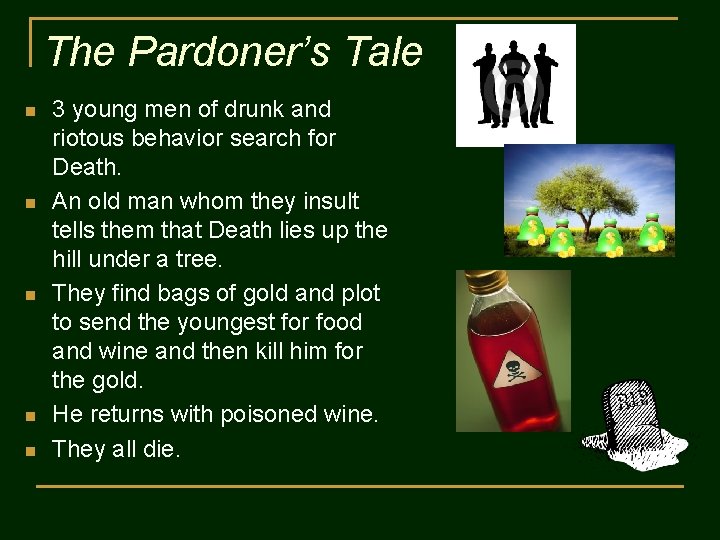 The Pardoner's Tale

- 3 young men of drunk and riotous behavior search for Death.
- An old man whom they insult tells them that Death lies up the hill under a tree.
- They find bags of gold and plot to send the youngest for food and wine and then kill him for the gold.
- He returns with poisoned wine.
- They all die.

$ $ $ $

RIP